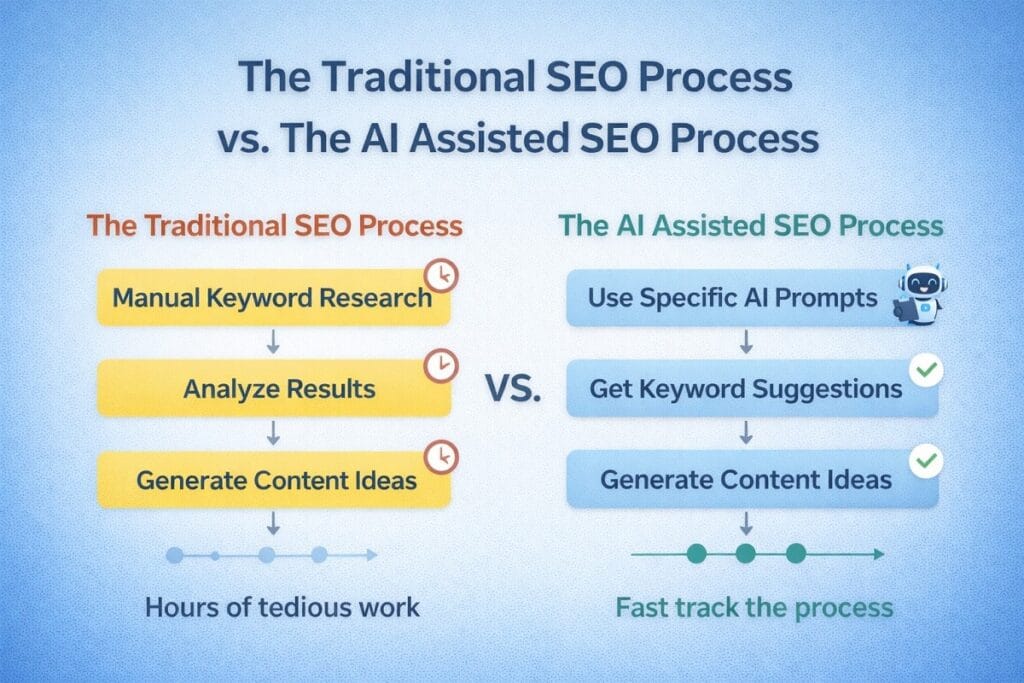 The Traditional SEO Process
vs. The AI Assisted SEO Process

The Traditional SEO Process

Manual Keyword Research

Analyze Results

Generate Content Ideas

Hours of tedious work

VS.

The AI Assisted SEO Process

Use Specific AI Prompts

Get Keyword Suggestions

Generate Content Ideas

Fast track the process